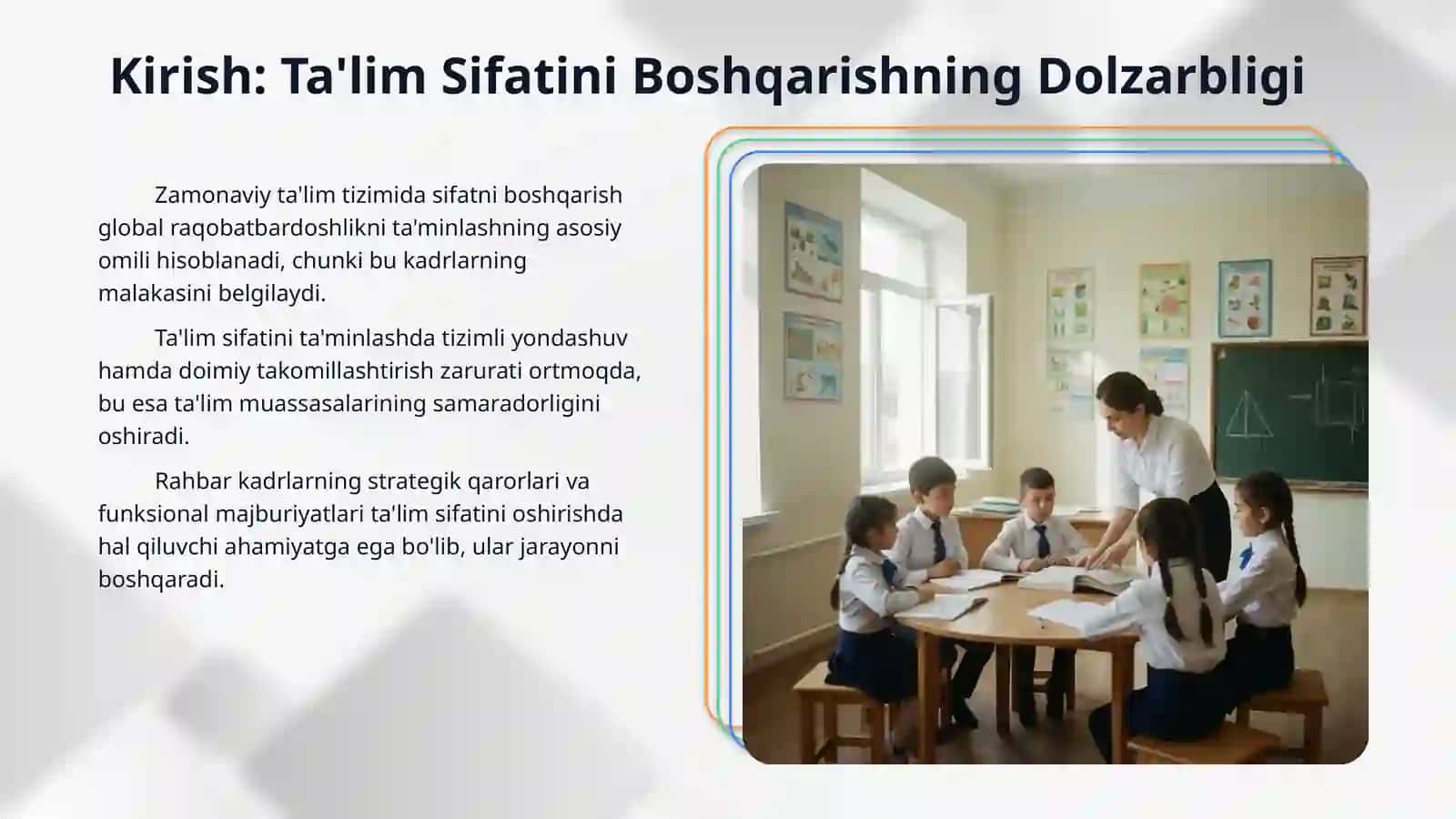 Kirish: Ta'lim Sifatini Boshqarishning Dolzarbligi

Zamonaviy ta'lim tizimida sifatni boshqarish global raqobatbardoshlikni ta'minlashning asosiy omili hisoblanadi, chunki bu kadrlarning malakasini belgilaydi.

Ta'lim sifatini ta'minlashda tizimli yondashuv hamda doimiy takomillashtirish zarurati ortmoqda, bu esa ta'lim muassasalarining samaradorligini oshiradi.

Rahbar kadrlarning strategik qarorlari va funksional majburiyatlari ta'lim sifatini oshirishda hal qiluvchi ahamiyatga ega bo'lib, ular jarayonni boshqaradi.